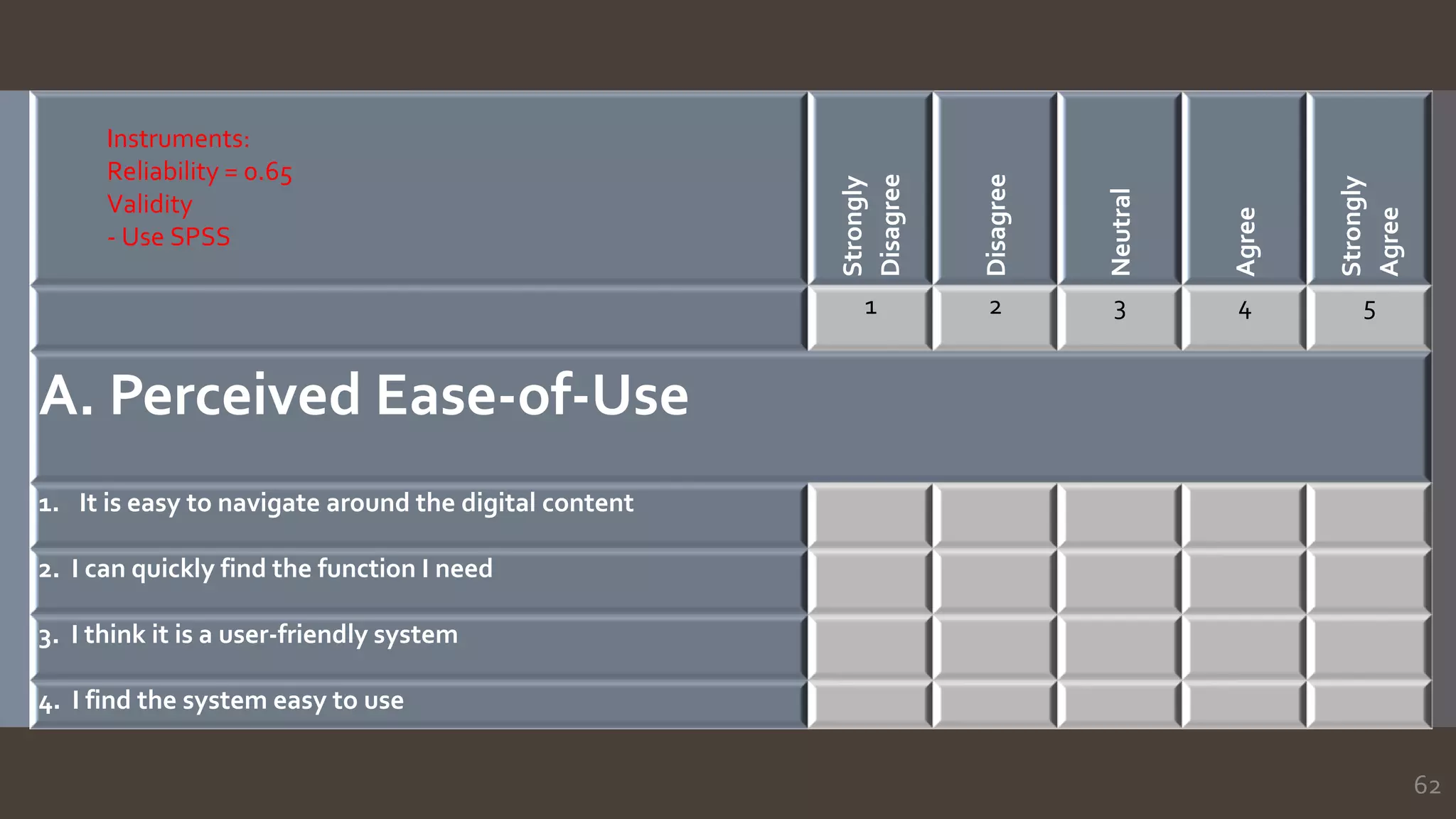 | Instruments: Reliability = 0.65 Validity - Use SPSS | Strongly Disagree | Disagree | Neutral | Agree | Strongly Agree |
|---|---|---|---|---|---|
| | 1 | 2 | 3 | 4 | 5 |
| A. Perceived Ease-of-Use | | | | | |
| 1. It is easy to navigate around the digital content | | | | | |
| 2. I can quickly find the function I need | | | | | |
| 3. I think it is a user-friendly system | | | | | |
| 4. I find the system easy to use | | | | | |

62